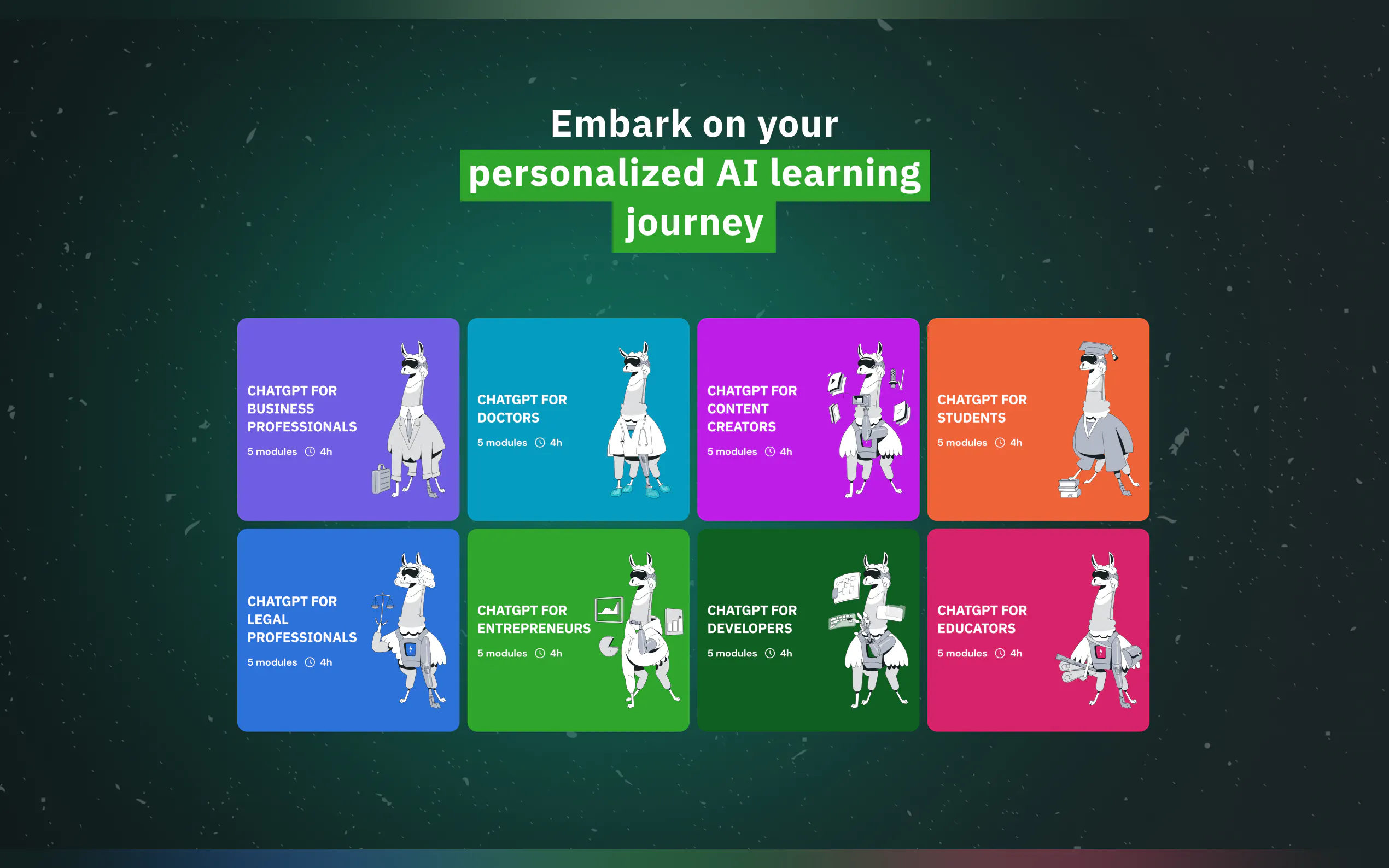 Embark on your personalized AI learning journey

CHATGPT FOR BUSINESS PROFESSIONALS
5 modules 4h

CHATGPT FOR DOCTORS
5 modules 4h

CHATGPT FOR CONTENT CREATORS
5 modules 4h

CHATGPT FOR STUDENTS
5 modules 4h

CHATGPT FOR LEGAL PROFESSIONALS
5 modules 4h

CHATGPT FOR ENTREPRENEURS
5 modules 4h

CHATGPT FOR DEVELOPERS
5 modules 4h

CHATGPT FOR EDUCATORS
5 modules 4h